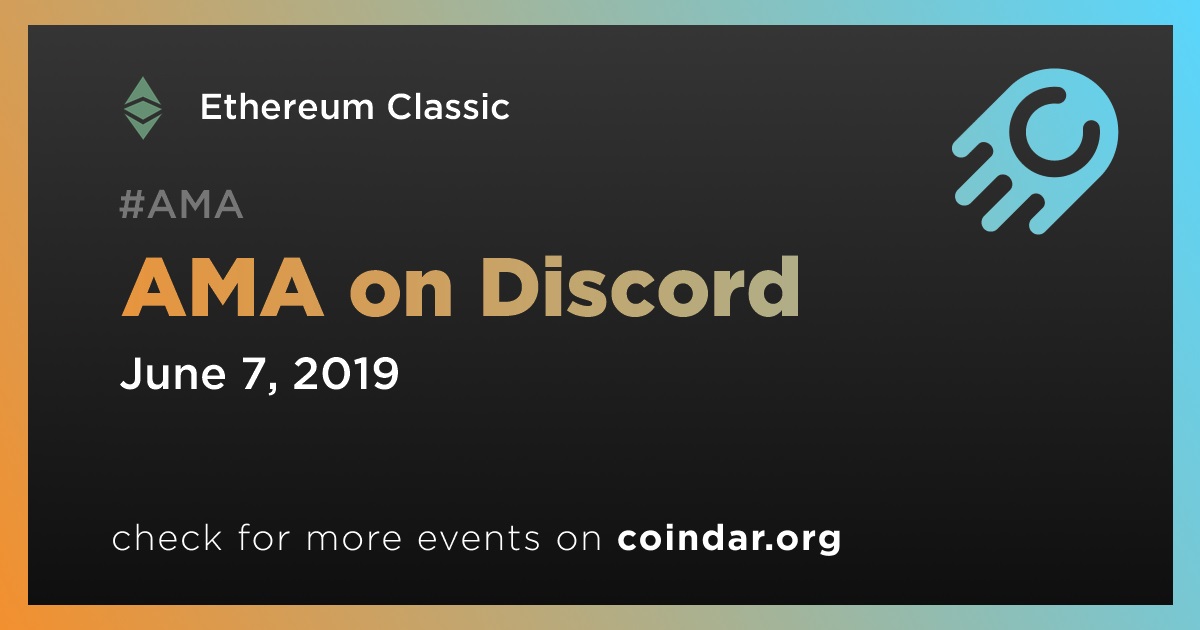 Ethereum Classic

#AMA

AMA on Discord

June 7, 2019

check for more events on coindar.org